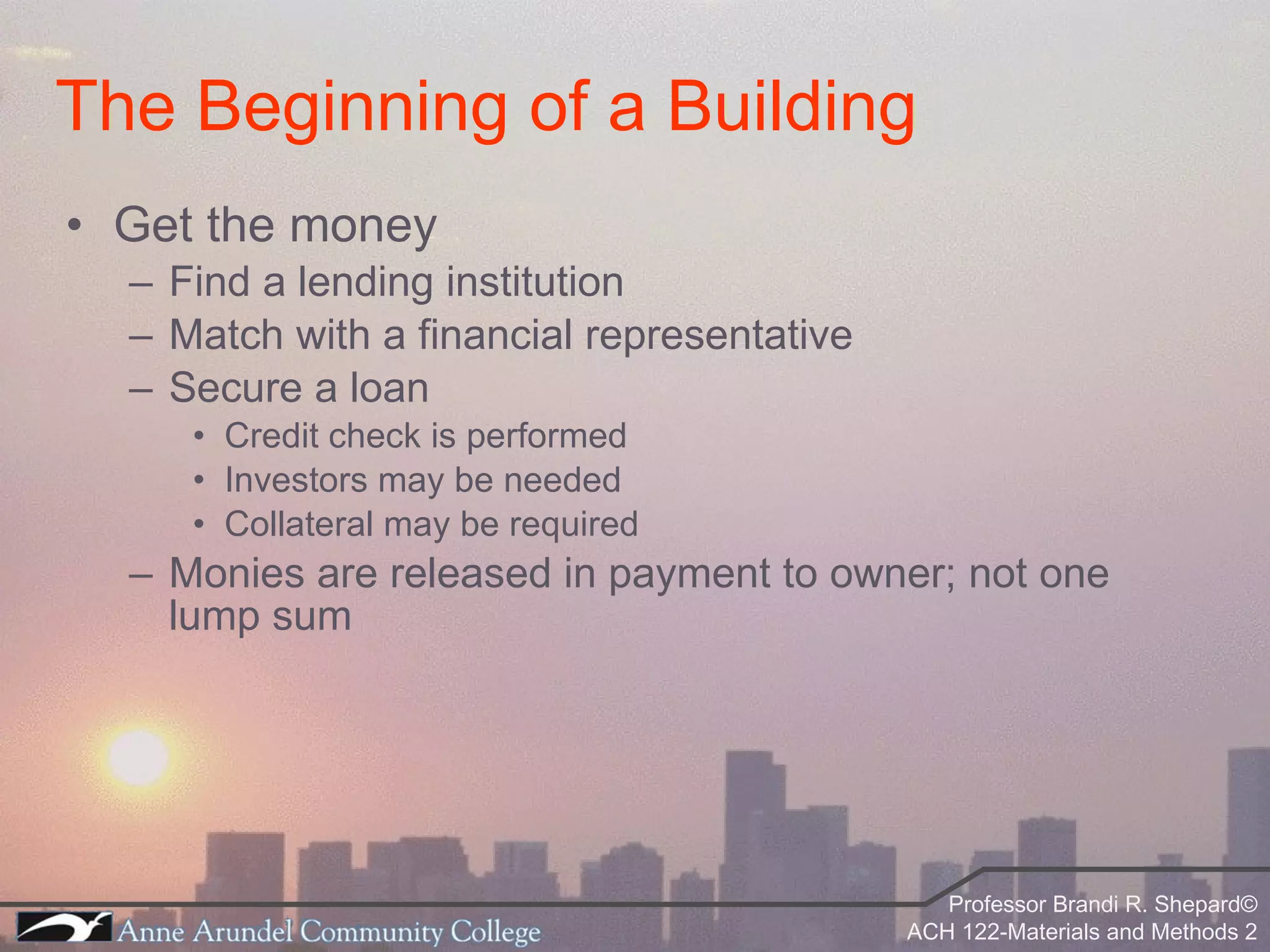 The Beginning of a Building

• Get the money
– Find a lending institution
– Match with a financial representative
– Secure a loan
• Credit check is performed
• Investors may be needed
• Collateral may be required
– Monies are released in payment to owner; not one lump sum

Anne Arundel Community College

Professor Brandi R. Shepard©
ACH 122-Materials and Methods 2